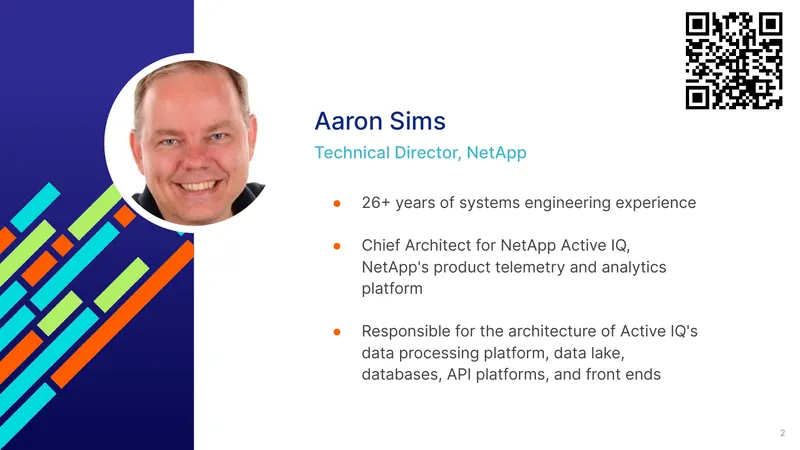 Aaron Sims

Technical Director, NetApp

• 26+ years of systems engineering experience

• Chief Architect for NetApp Active IQ, NetApp's product telemetry and analytics platform

• Responsible for the architecture of Active IQ's data processing platform, data lake, databases, API platforms, and front ends

2